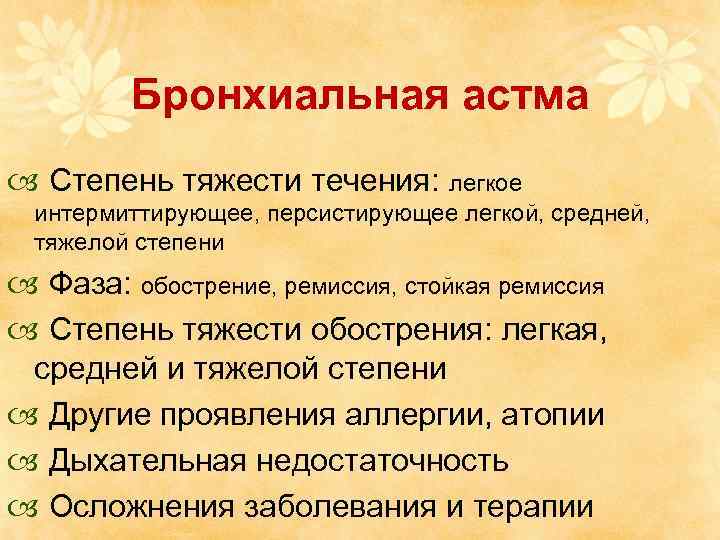 Бронхиальная астма

Степень тяжести течения: легкое интермиттирующее, персистирующее легкой, средней, тяжелой степени

Фаза: обострение, ремиссия, стойкая ремиссия

Степень тяжести обострения: легкая, средней и тяжелой степени

Другие проявления аллергии, атопии

Дыхательная недостаточность

Осложнения заболевания и терапии